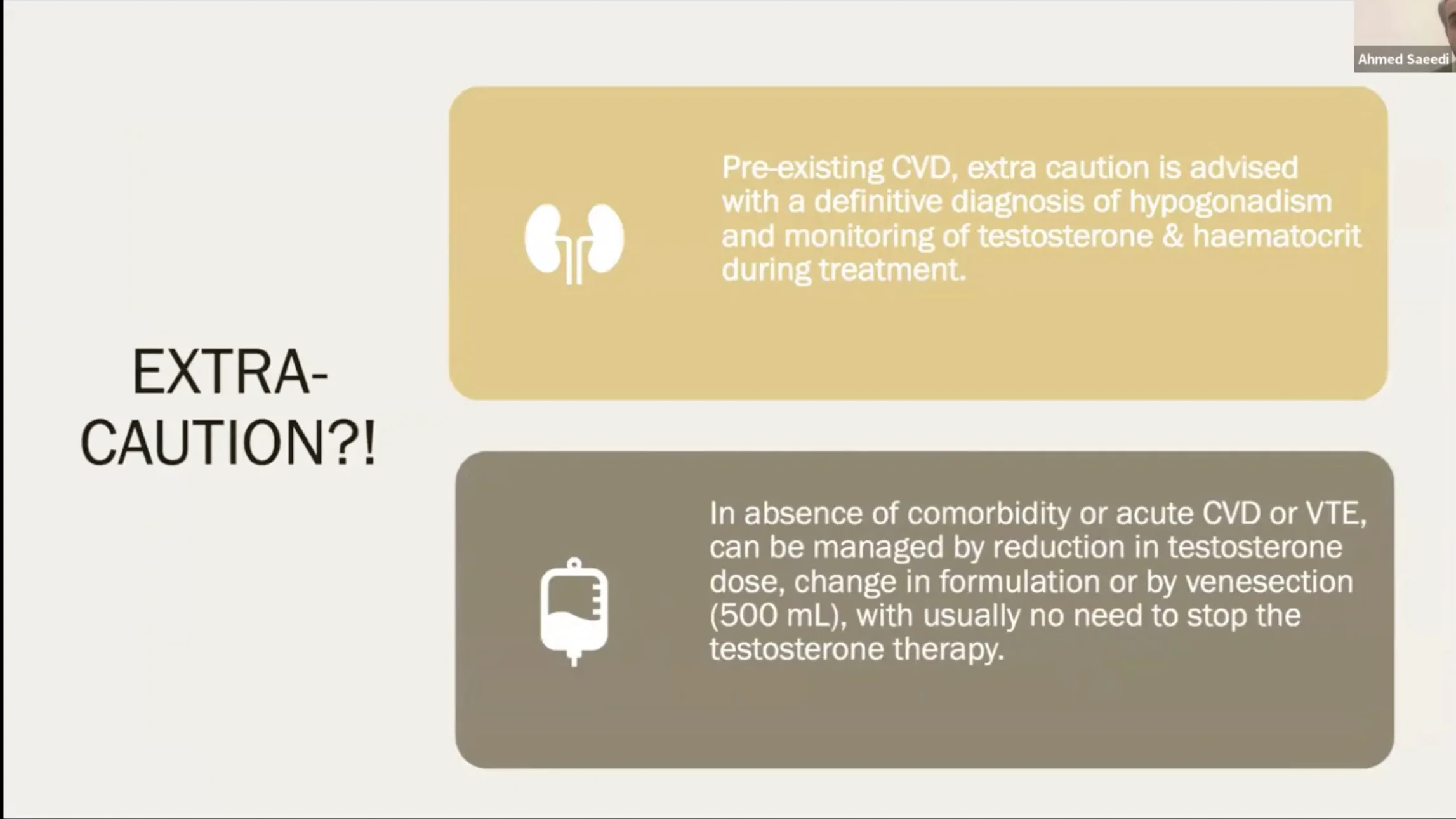 Ahmed Saeedi

EXTRA-CAUTION?!

Pre-existing CVD, extra caution is advised with a definitive diagnosis of hypogonadism and monitoring of testosterone & haematocrit during treatment.

In absence of comorbidity or acute CVD or VTE, can be managed by reduction in testosterone dose, change in formulation or by venesection (500 mL), with usually no need to stop the testosterone therapy.